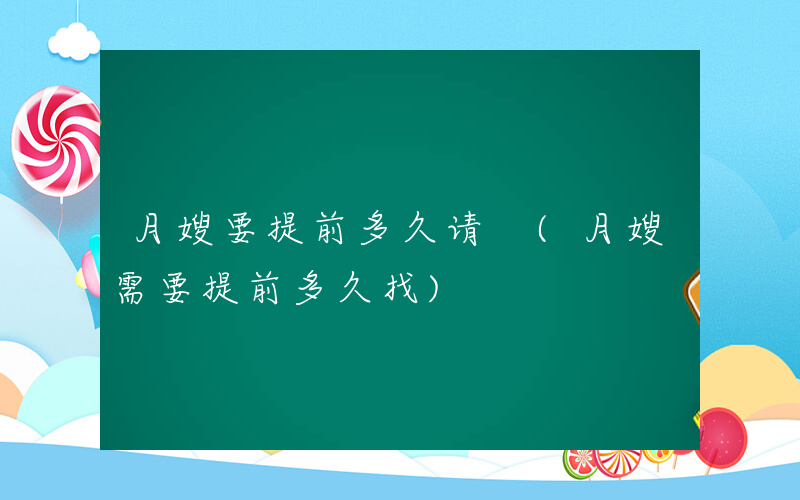 月嫂要提前多久请 （月嫂需要提前多久找）